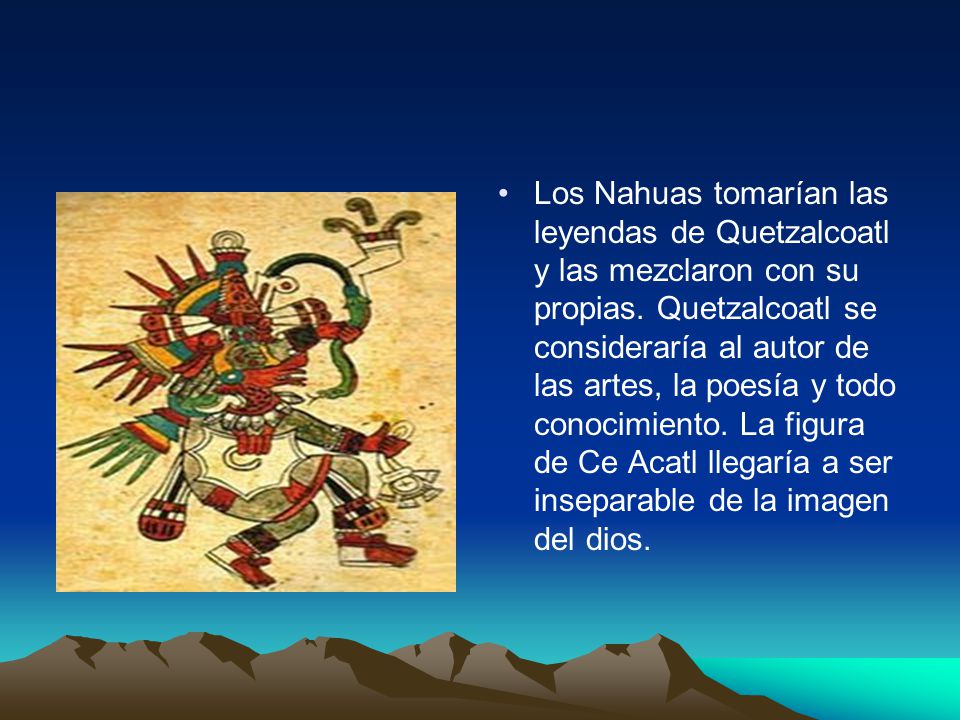 • Los Nahuas tomarían las leyendas de Quetzalcoatl y las mezclaron con su propias. Quetzalcoatl se consideraría al autor de las artes, la poesía y todo conocimiento. La figura de Ce Acatl llegaría a ser inseparable de la imagen del dios.